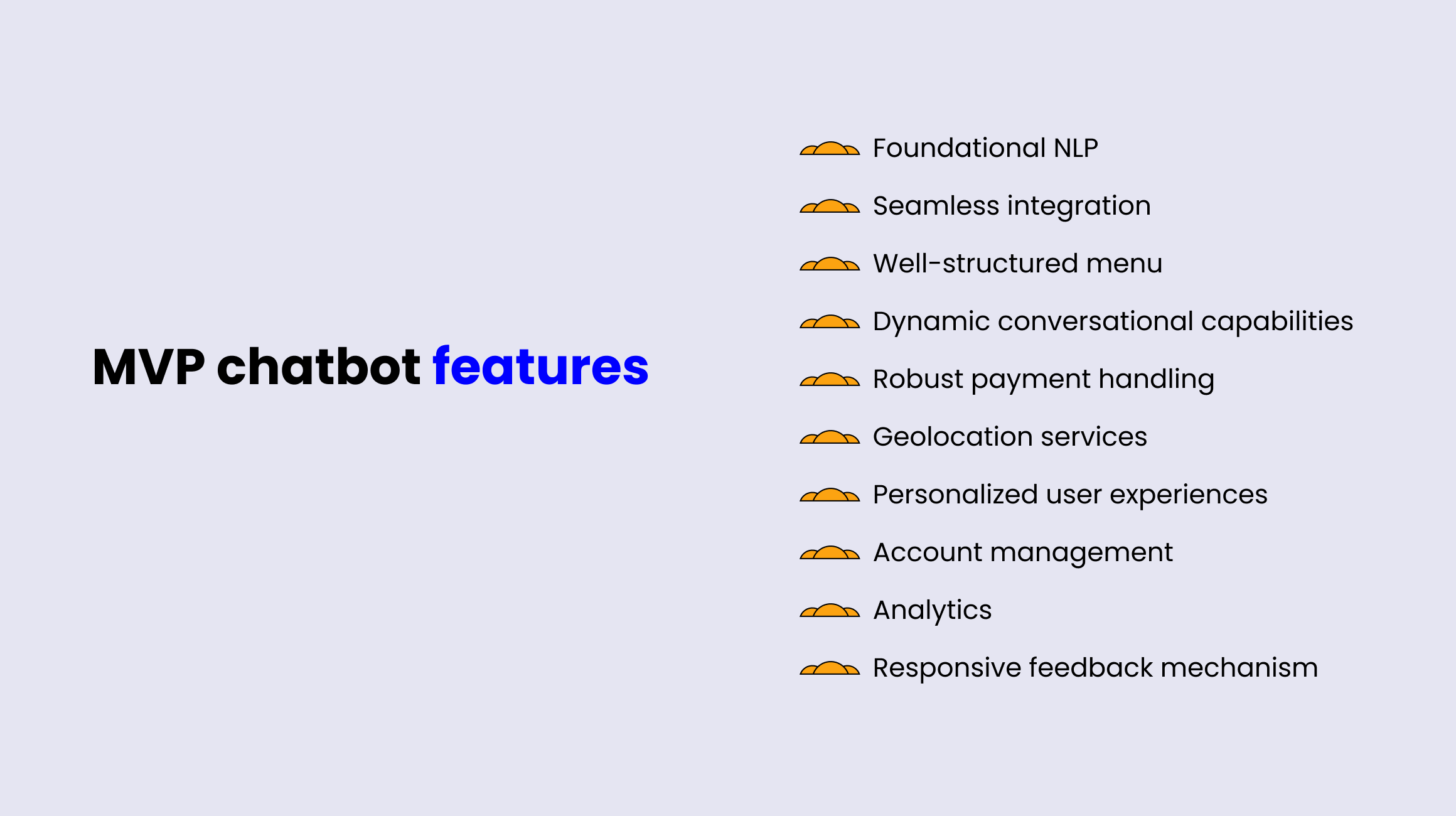 MVP chatbot features

Foundational NLP

Seamless integration

Well-structured menu

Dynamic conversational capabilities

Robust payment handling

Geolocation services

Personalized user experiences

Account management

Analytics

Responsive feedback mechanism